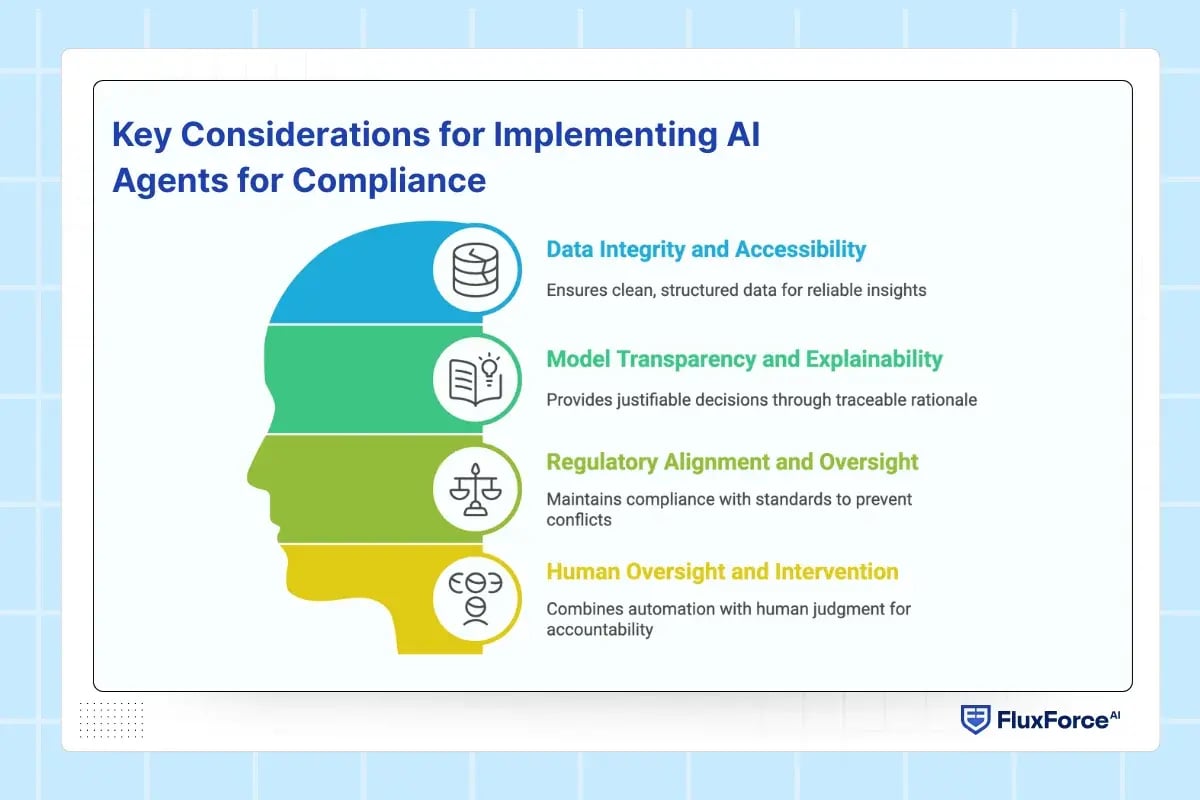 Key Considerations for Implementing AI Agents for Compliance

Data Integrity and Accessibility

Ensures clean, structured data for reliable insights

Model Transparency and Explainability

Provides justifiable decisions through traceable rationale

Regulatory Alignment and Oversight

Maintains compliance with standards to prevent conflicts

Human Oversight and Intervention

Combines automation with human judgment for accountability

FluxForce AI